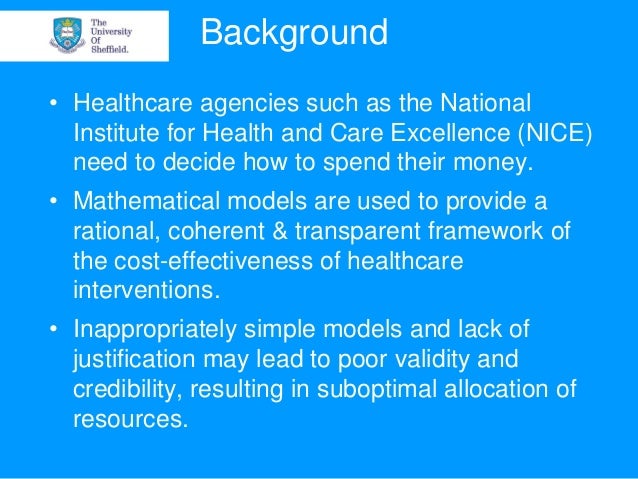 The University Of Sheffield.

Background

• Healthcare agencies such as the National Institute for Health and Care Excellence (NICE) need to decide how to spend their money.

• Mathematical models are used to provide a rational, coherent & transparent framework of the cost-effectiveness of healthcare interventions.

• Inappropriately simple models and lack of justification may lead to poor validity and credibility, resulting in suboptimal allocation of resources.